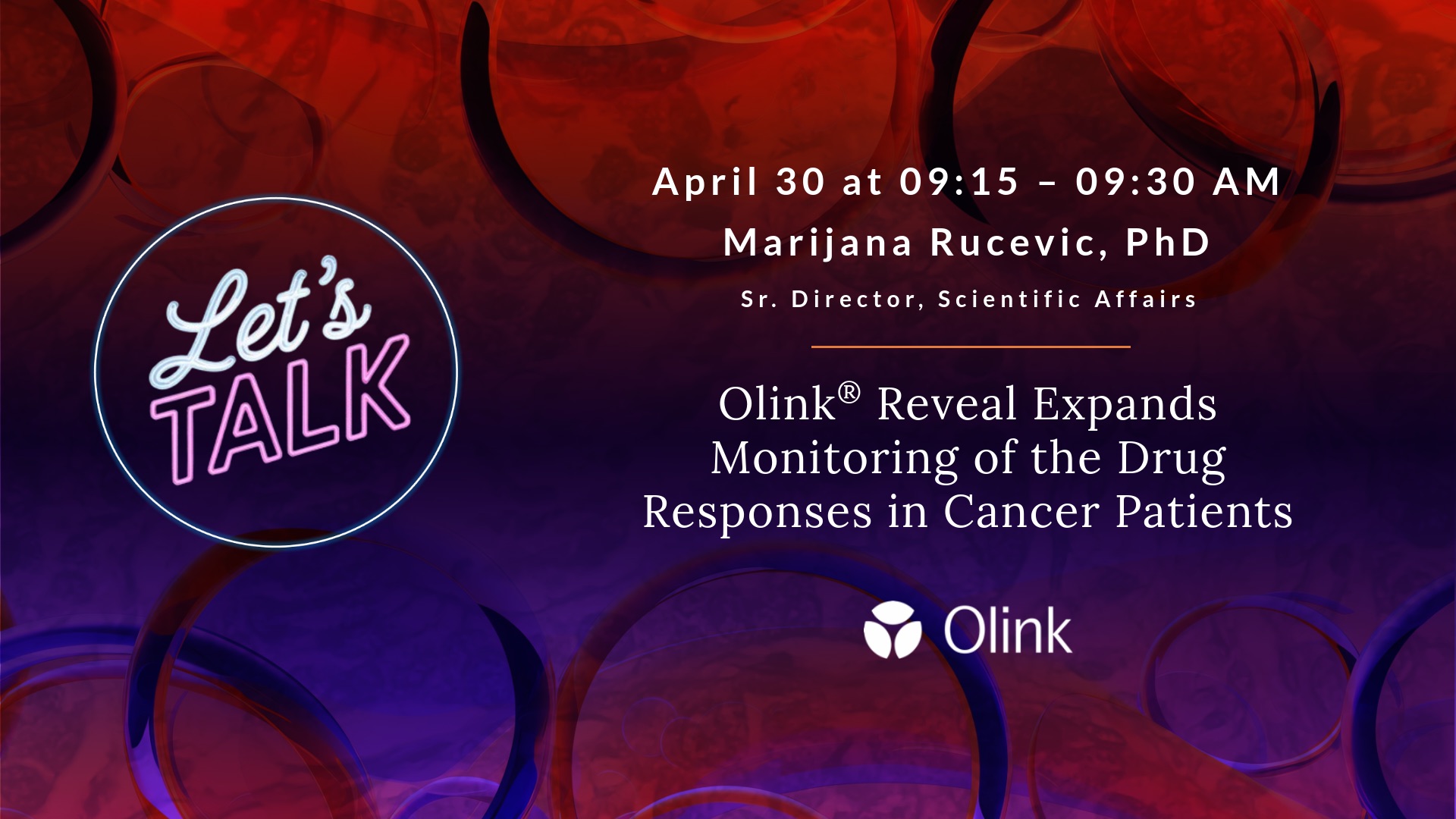 Let's TALK

April 30 at 09:15 – 09:30 AM

Marijana Rucevic, PhD

Sr. Director, Scientific Affairs

Olink® Reveal Expands Monitoring of the Drug Responses in Cancer Patients

Olink